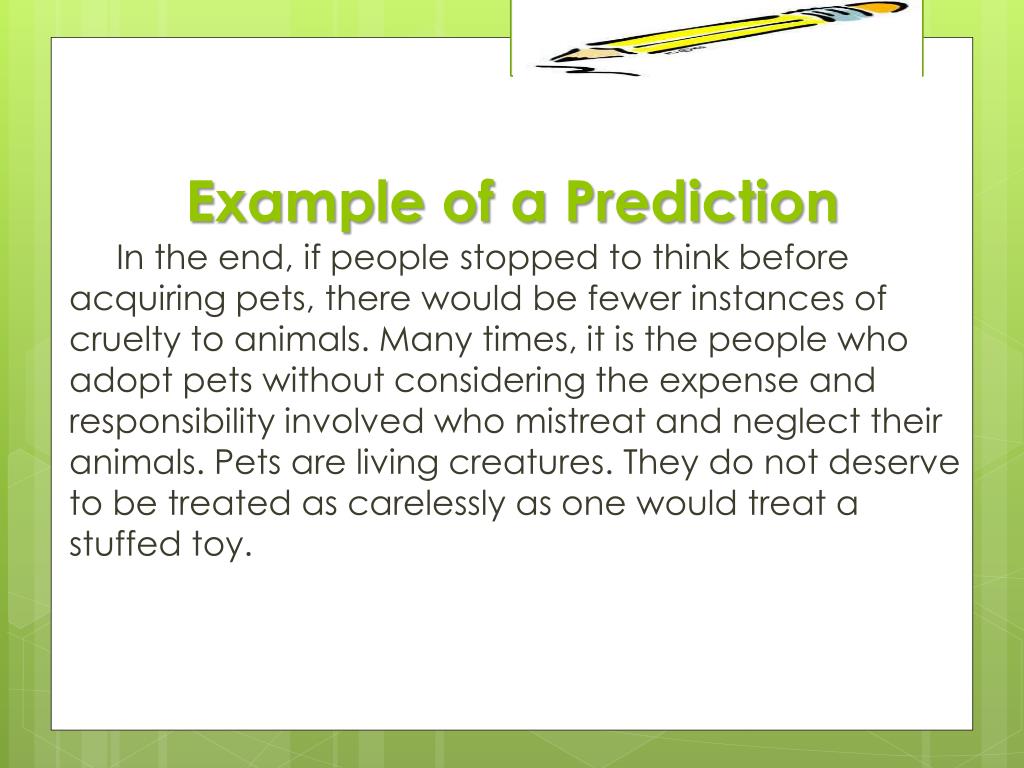 Example of a Prediction

In the end, if people stopped to think before acquiring pets, there would be fewer instances of cruelty to animals. Many times, it is the people who adopt pets without considering the expense and responsibility involved who mistreat and neglect their animals. Pets are living creatures. They do not deserve to be treated as carelessly as one would treat a stuffed toy.